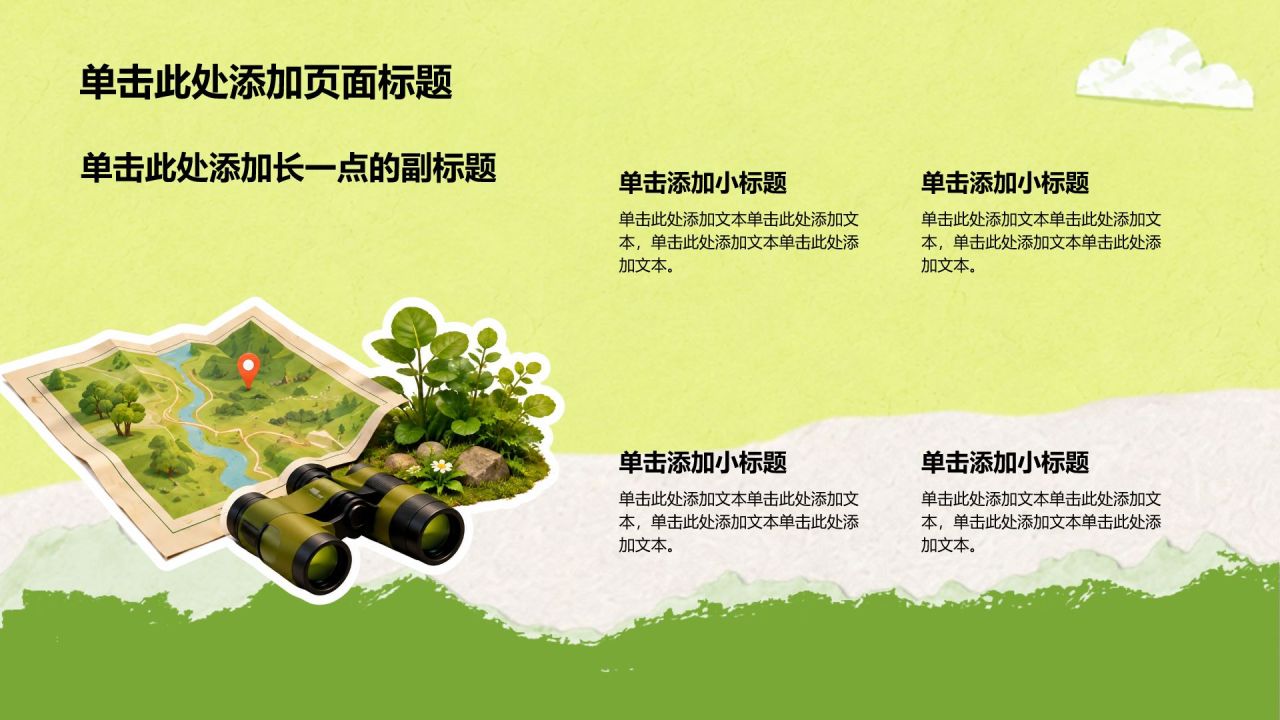 单击此处添加页面标题

单击此处添加长一点的副标题

单击添加小标题

单击此处添加文本单击此处添加文本，单击此处添加文本单击此处添加文本。

单击添加小标题

单击此处添加文本单击此处添加文本，单击此处添加文本单击此处添加文本。

单击添加小标题

单击此处添加文本单击此处添加文本，单击此处添加文本单击此处添加文本。

单击添加小标题

单击此处添加文本单击此处添加文本，单击此处添加文本单击此处添加文本。